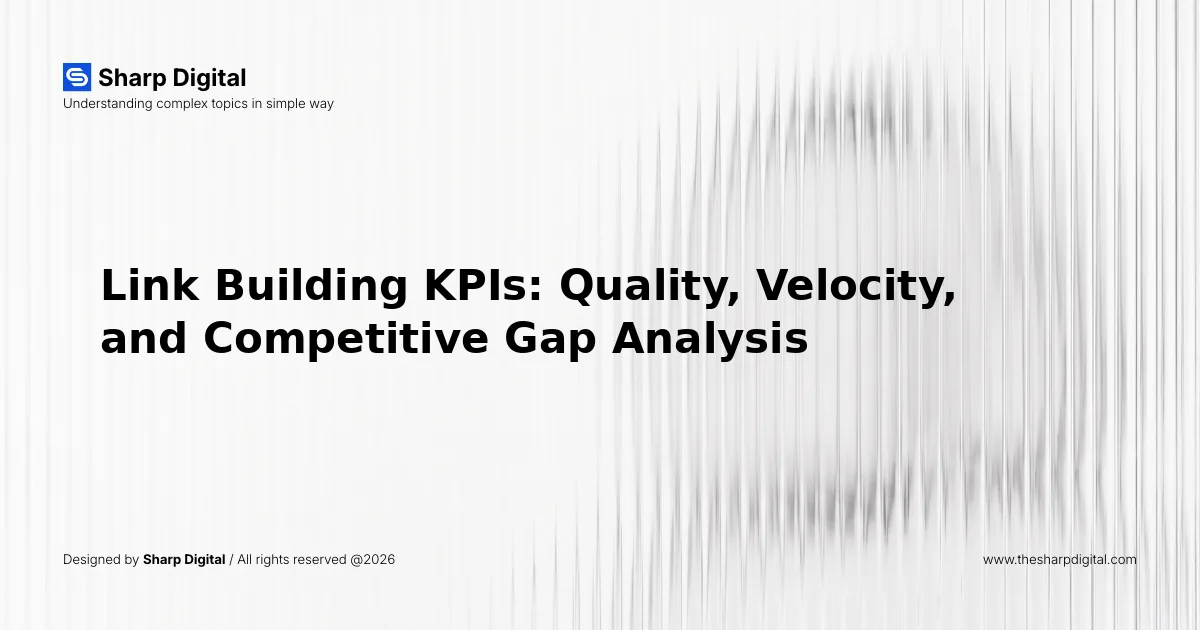 Sharp Digital
Understanding complex topics in simple way

Link Building KPIs: Quality, Velocity, and Competitive Gap Analysis

Designed by Sharp Digital / All rights reserved @2026

www.thesharpdigital.com